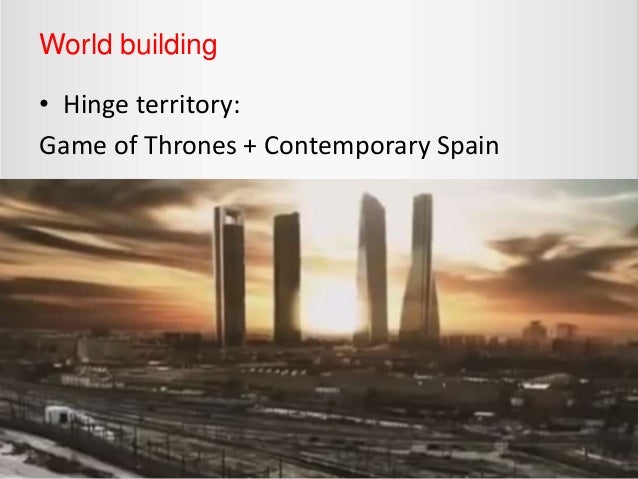 World building

• Hinge territory:

Game of Thrones + Contemporary Spain